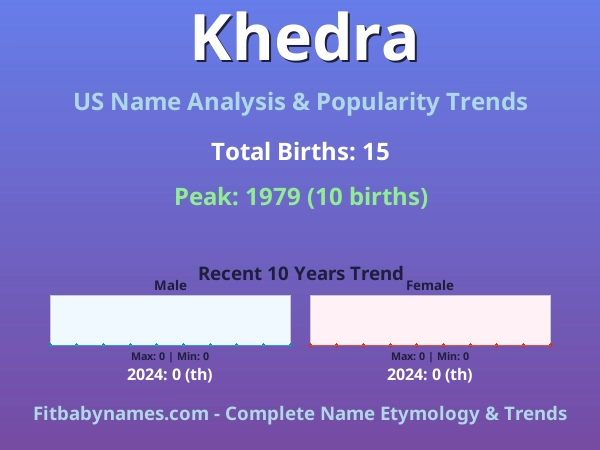 Khedra

US Name Analysis & Popularity Trends

Total Births: 15

Peak: 1979 (10 births)

Recent 10 Years Trend

Male

Max: 0 | Min: 0

2024: 0 (th)

Female

Max: 0 | Min: 0

2024: 0 (th)

Fitbabynames.com - Complete Name Etymology & Trends